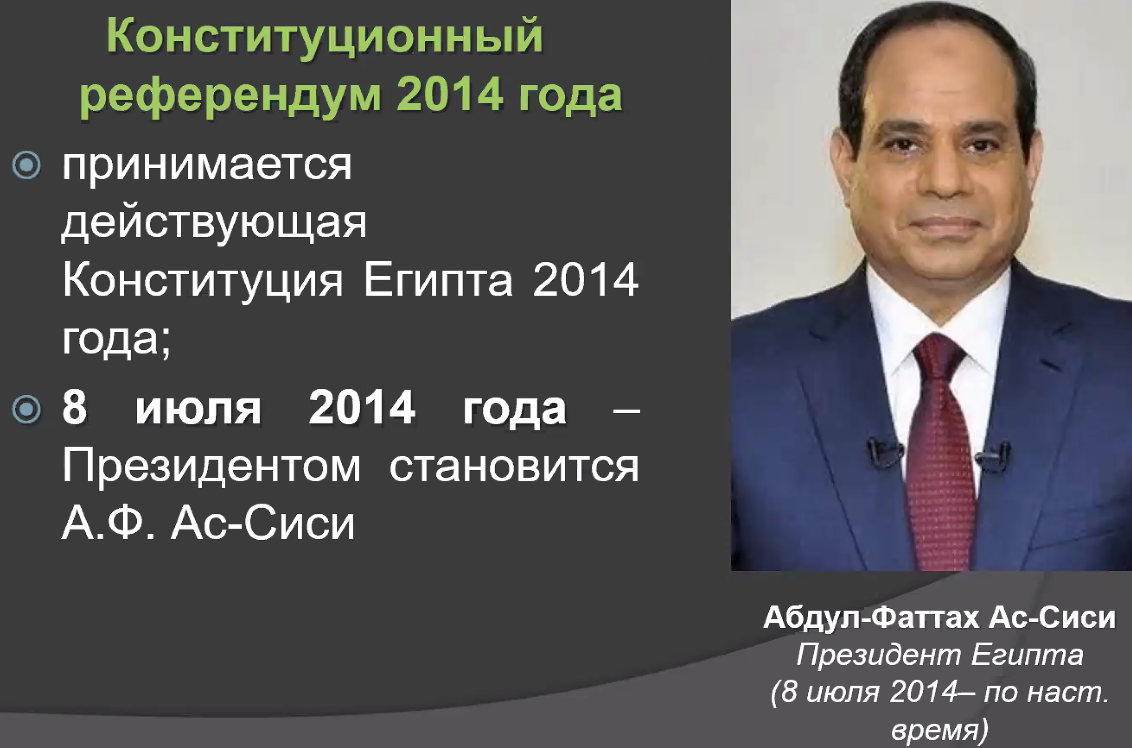 Конституционный референдум 2014 года

принимается действующая Конституция Египта 2014 года;

8 июля 2014 года – Президентом становится А.Ф. Ас-Сиси

Абдул-Фаттах Ас-Сиси
Президент Египта
(8 июля 2014– по наст. время)